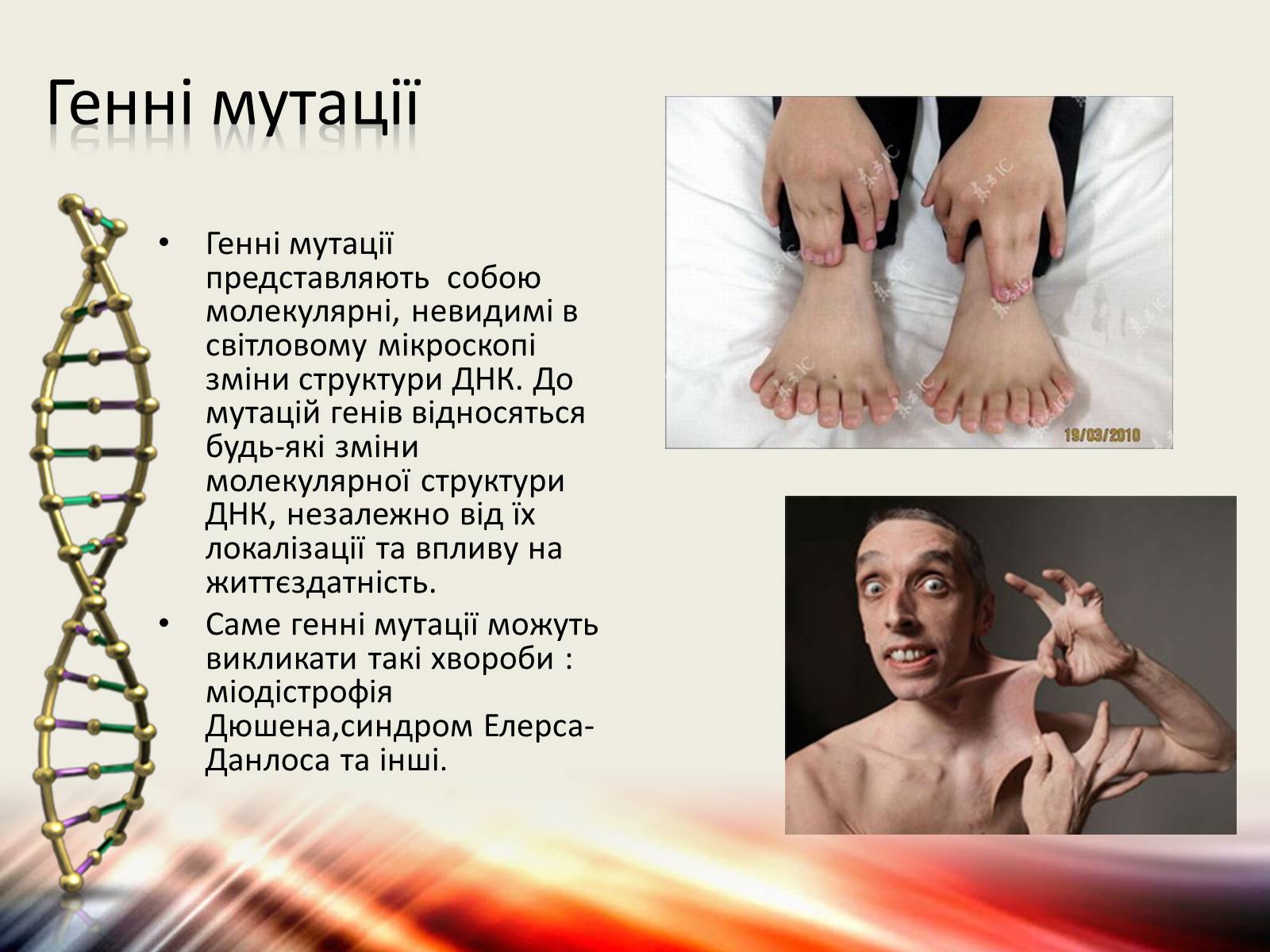 Генні мутації

• Генні мутації представляють собою молекулярні, невидимі в світловому мікроскопі зміни структури ДНК. До мутацій генів відносяться будь-які зміни молекулярної структури ДНК, незалежно від їх локалізації та впливу на життєздатність.

• Саме генні мутації можуть викликати такі хвороби : міодістрофія Дюшена,синдром Елерса-Данлоса та інші.

19/03/2010